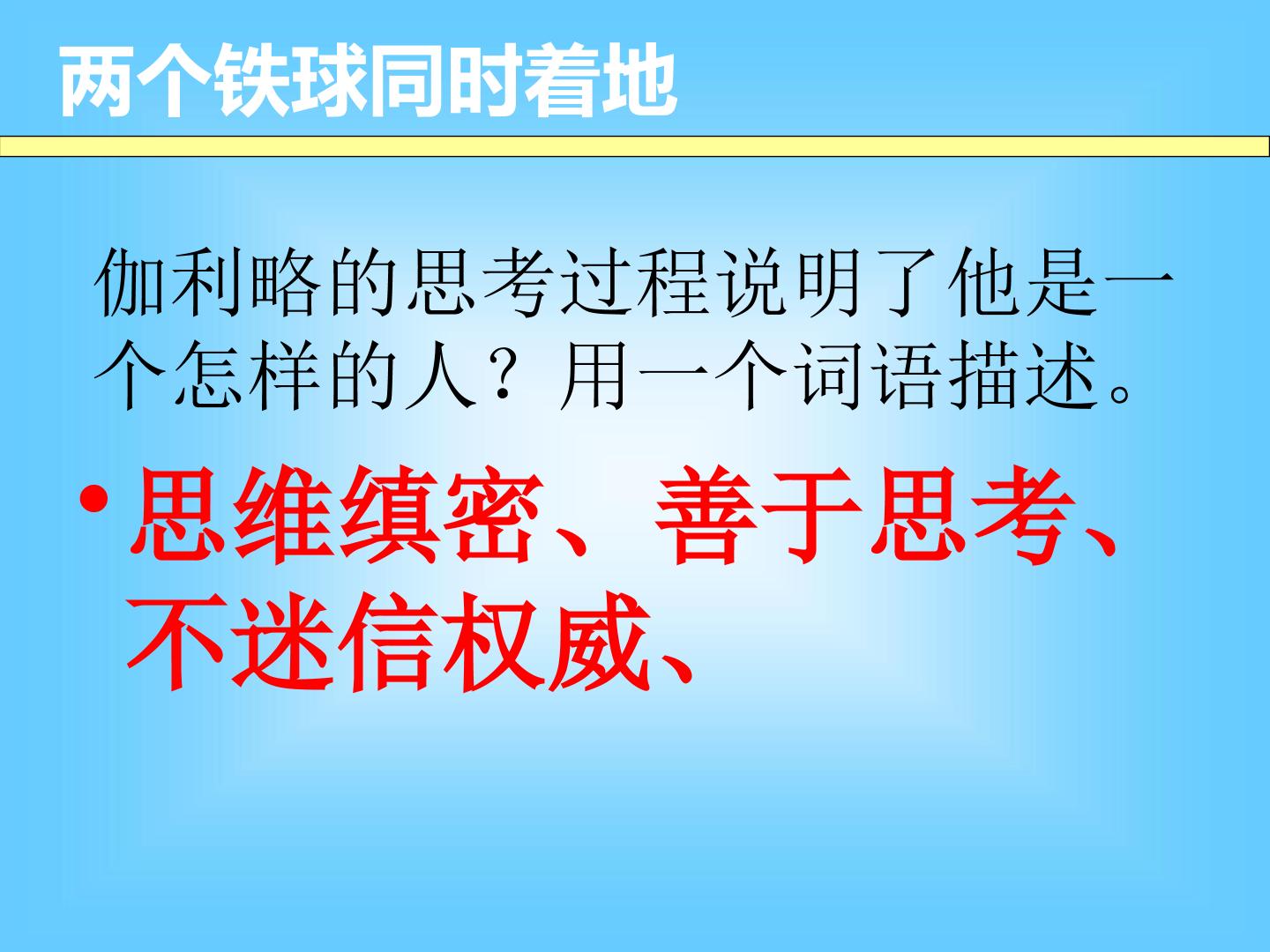 两个铁球同时着地

伽利略的思考过程说明了他是一个怎样的人？用一个词语描述。

• 思维缜密、善于思考、不迷信权威、